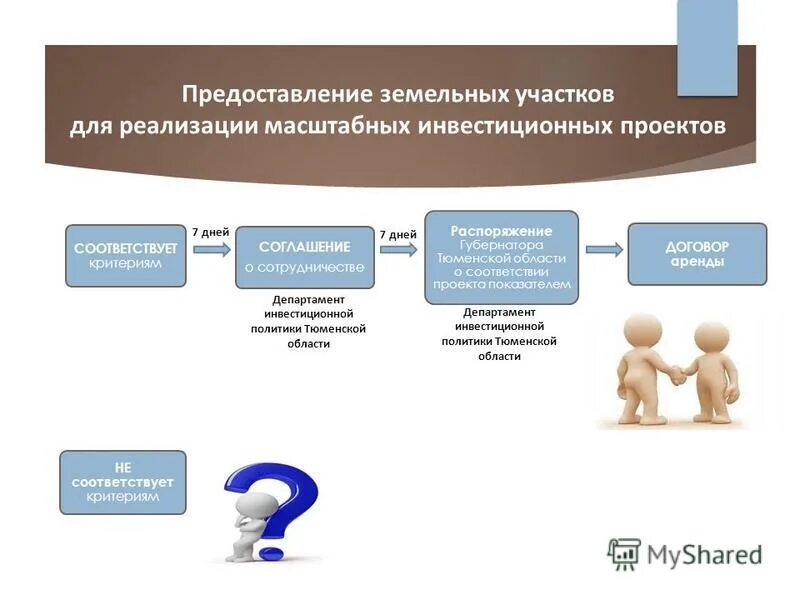 Предоставление земельных участков для реализации масштабных инвестиционных проектов

СООТВЕТСТВУЕТ критериям

7 дней

СОГЛАШЕНИЕ о сотрудничестве

Департамент инвестиционной политики Тюменской области

7 дней

Распоряжение Губернатора Тюменской области о соответствии проекта показателем

Департамент инвестиционной политики Тюменской области

ДОГОВОР аренды

НЕ соответствует критериям

MyShared